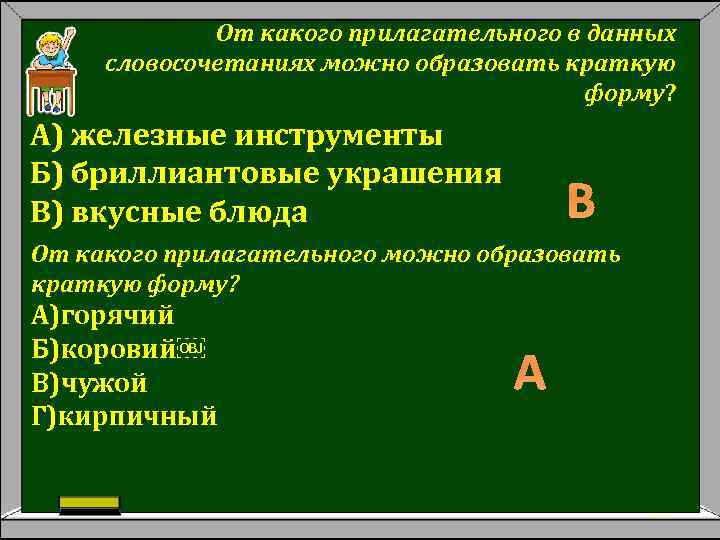 От какого прилагательного в данных словосочетаниях можно образовать краткую форму?

А) железные инструменты
Б) бриллиантовые украшения
В) вкусные блюда

В

От какого прилагательного можно образовать краткую форму?
А)горячий
Б)коровий
В)чужой
Г)кирпичный

А